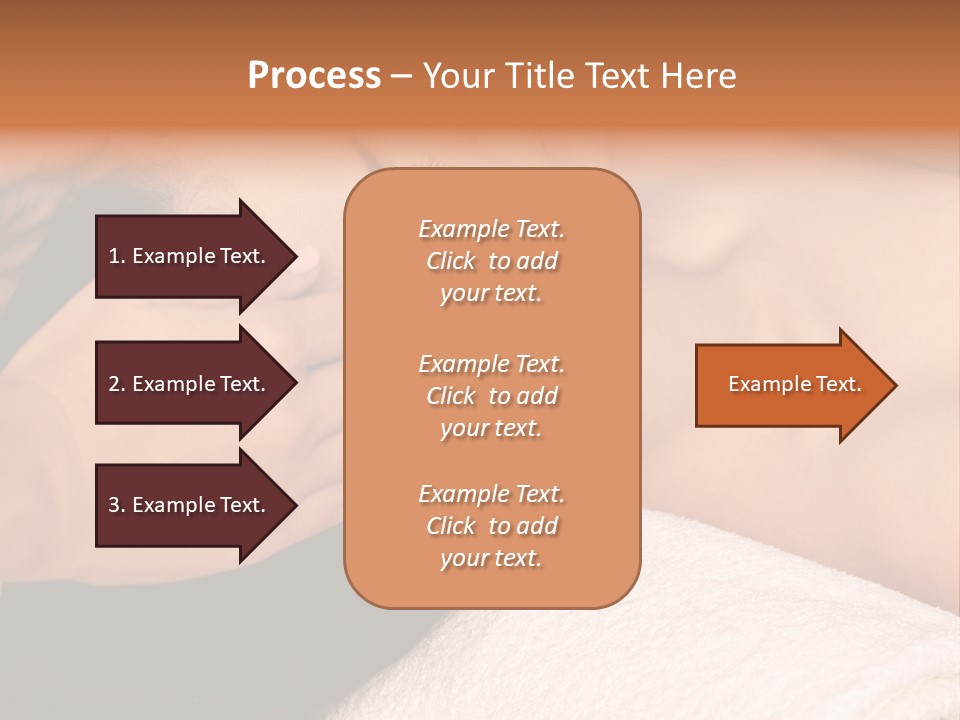 Process – Your Title Text Here

1. Example Text.

2. Example Text.

3. Example Text.

Example Text. Click to add your text.

Example Text. Click to add your text.

Example Text. Click to add your text.

Example Text.